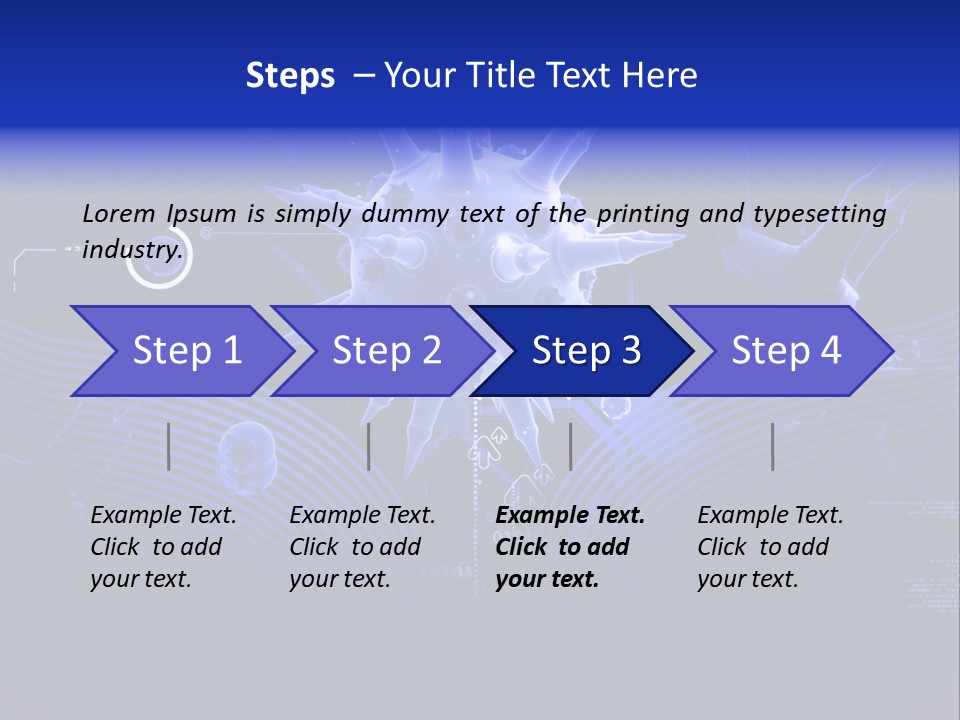 Steps – Your Title Text Here

Lorem Ipsum is simply dummy text of the printing and typesetting industry.

Step 1
Step 2
Step 3
Step 4

Example Text. Click to add your text.

Example Text. Click to add your text.

Example Text. Click to add your text.

Example Text. Click to add your text.